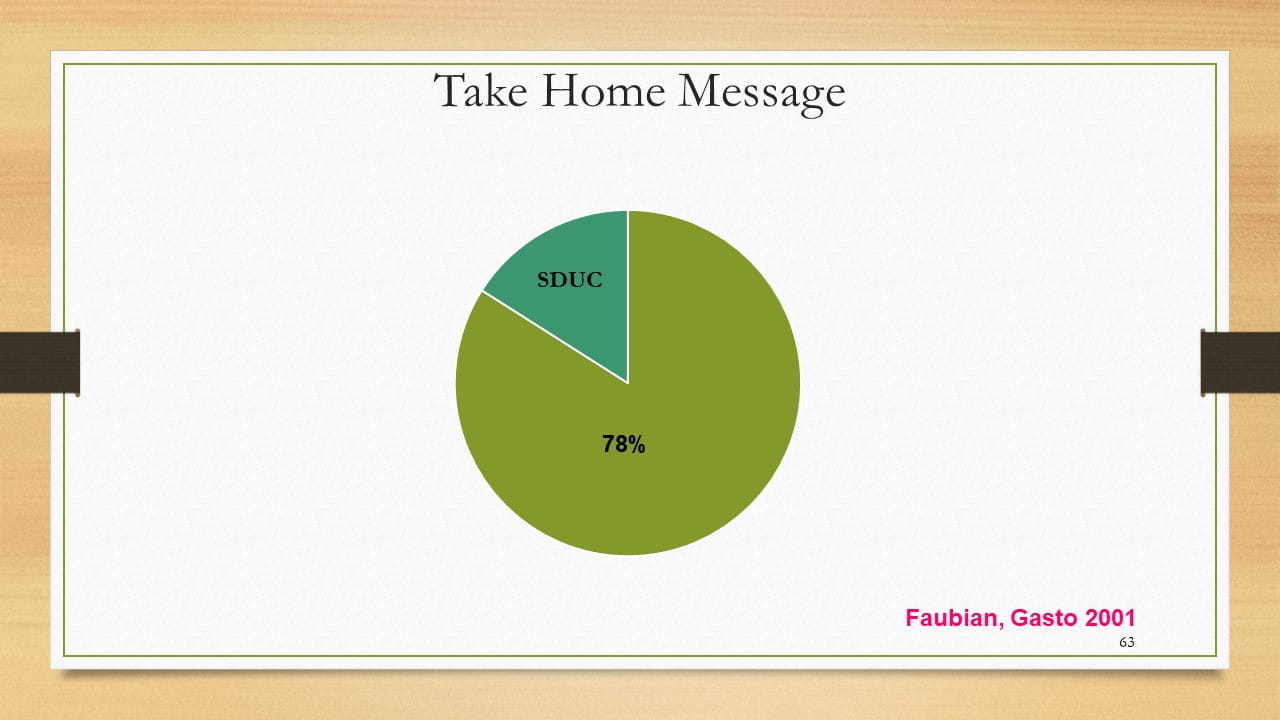 Take Home Message

SDUC

78%

Faubian, Gasto 2001

63